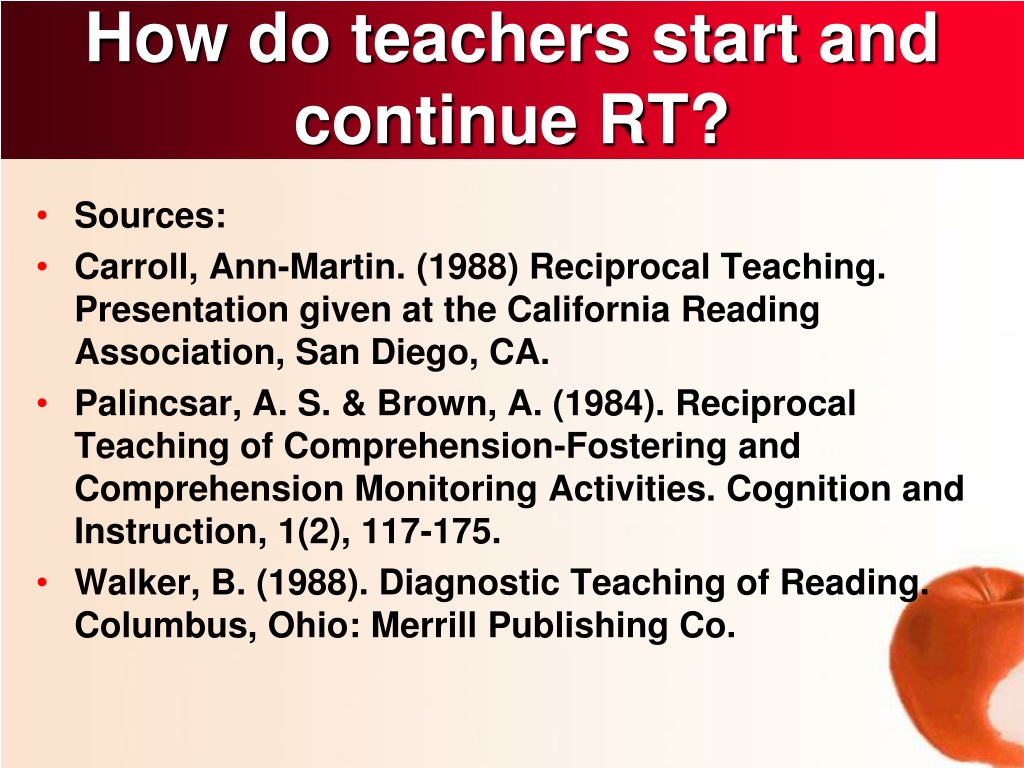 How do teachers start and continue RT?

• Sources:
• Carroll, Ann-Martin. (1988) Reciprocal Teaching. Presentation given at the California Reading Association, San Diego, CA.
• Palincsar, A. S. & Brown, A. (1984). Reciprocal Teaching of Comprehension-Fostering and Comprehension Monitoring Activities. Cognition and Instruction, 1(2), 117-175.
• Walker, B. (1988). Diagnostic Teaching of Reading. Columbus, Ohio: Merrill Publishing Co.